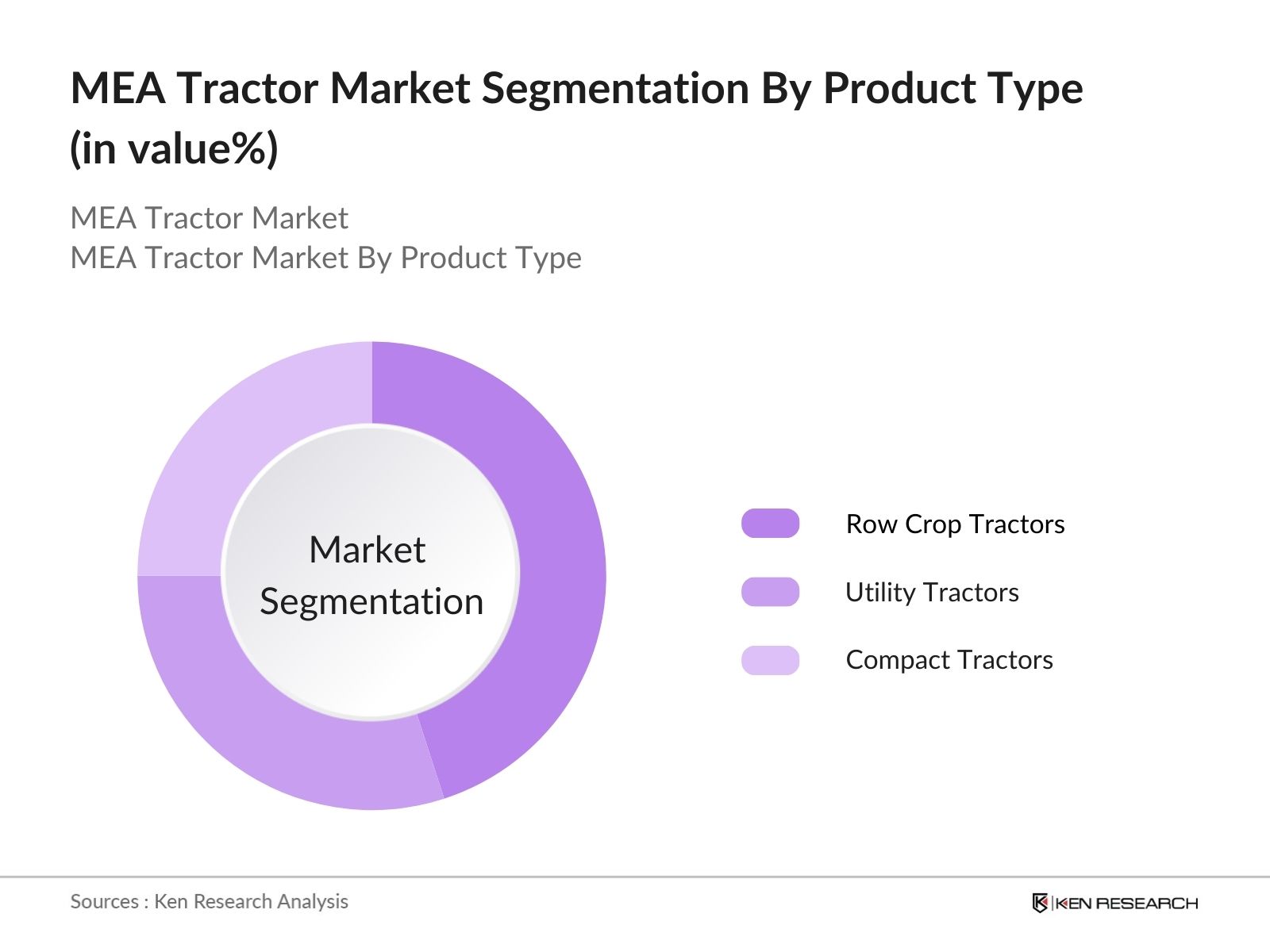 MEA Tractor Market Segmentation By Product Type (in value%)

MEA Tractor Market
MEA Tractor Market By Product Type

Market Segmentation

Row Crop Tractors

Utility Tractors

Compact Tractors

Sources : Ken Research Analysis

KEN RESEARCH